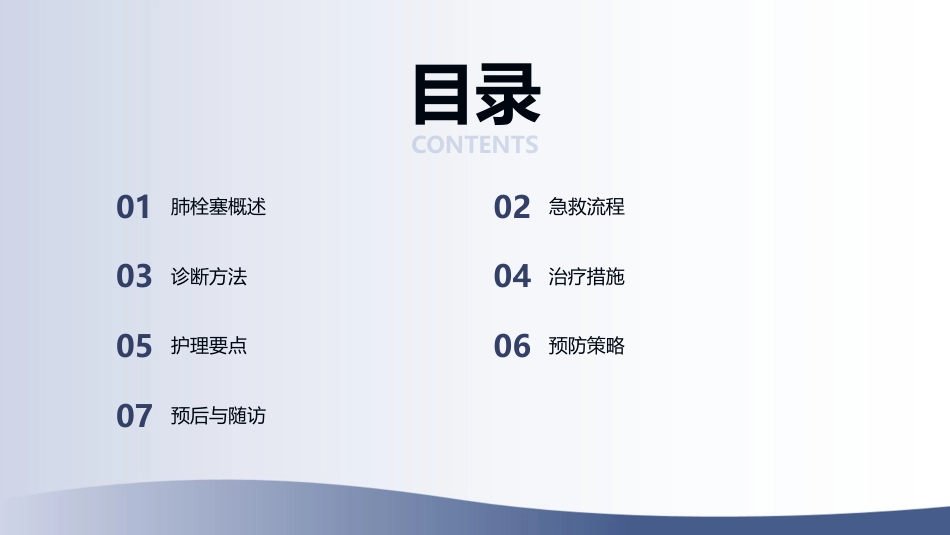 目录
CONTENTS

01 肺栓塞概述

02 急救流程

03 诊断方法

04 治疗措施

05 护理要点

06 预防策略

07 预后与随访